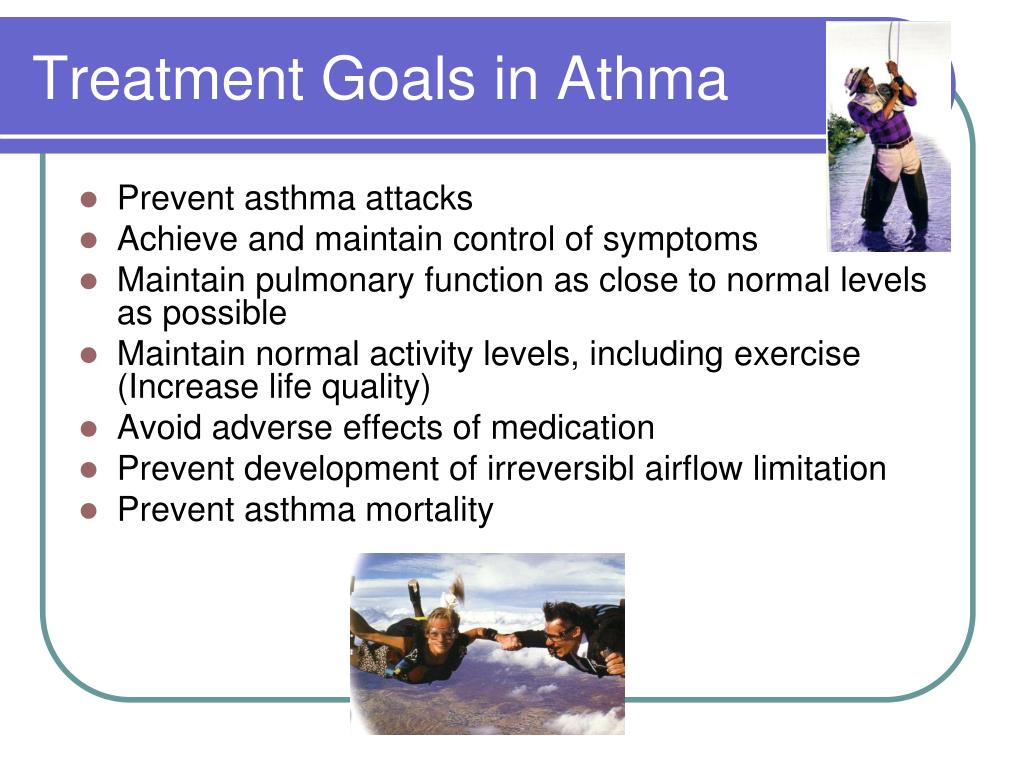 Treatment Goals in Athma

- Prevent asthma attacks
- Achieve and maintain control of symptoms
- Maintain pulmonary function as close to normal levels as possible
- Maintain normal activity levels, including exercise (Increase life quality)
- Avoid adverse effects of medication
- Prevent development of irreversibl airflow limitation
- Prevent asthma mortality